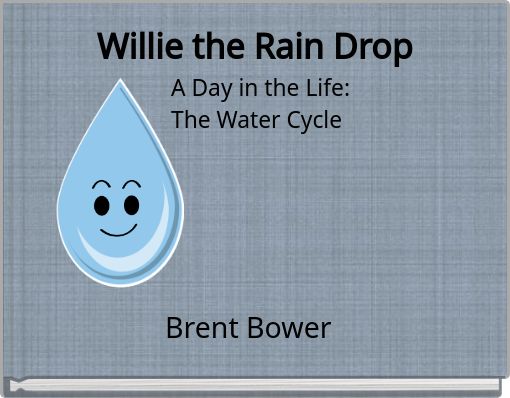 Willie the Rain Drop

A Day in the Life:
The Water Cycle

Brent Bower